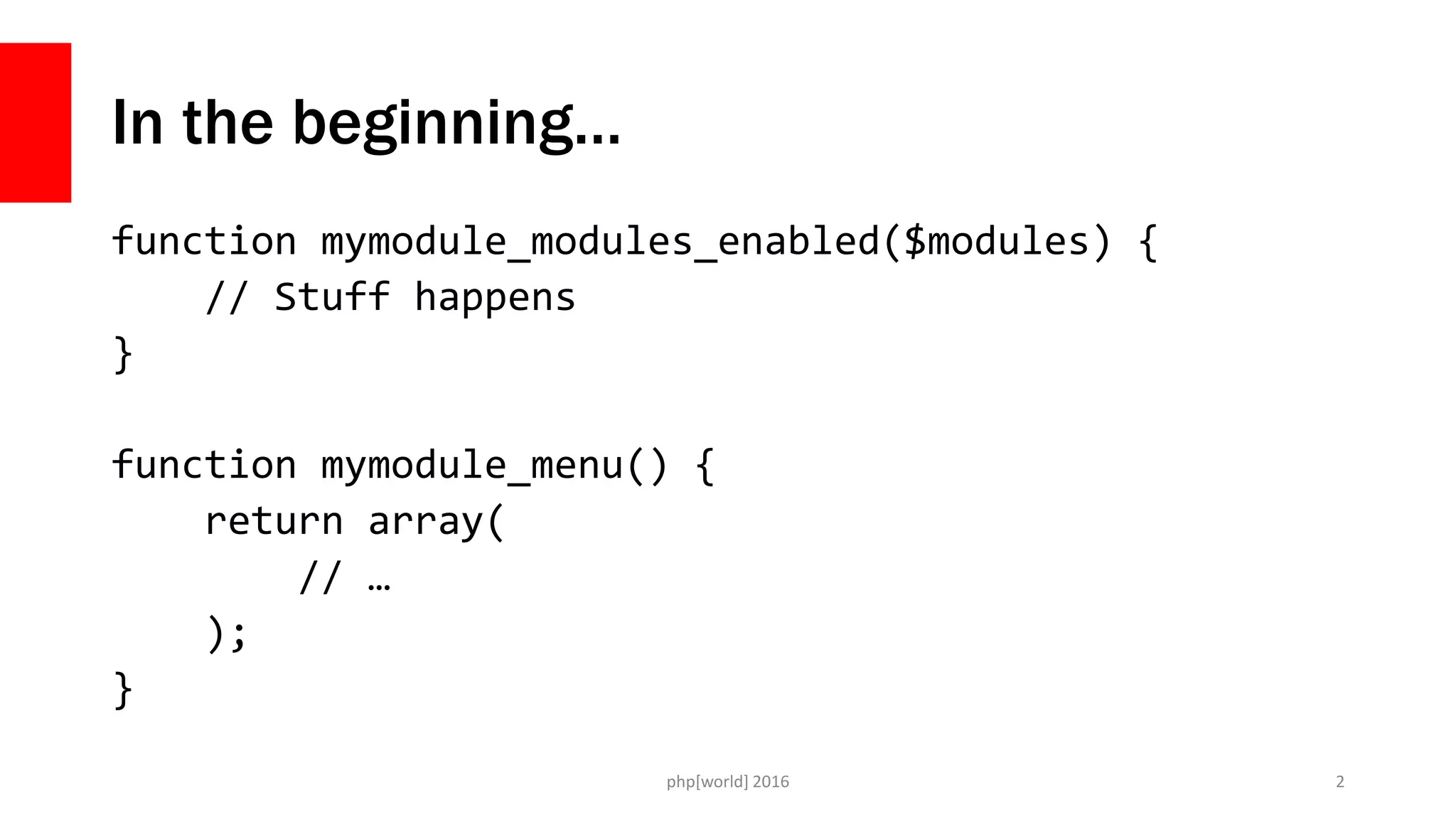 In the beginning…

function mymodule_modules_enabled($modules) {
    // Stuff happens
}

function mymodule_menu() {
    return array(
        // …
    );
}

php[world] 2016

2